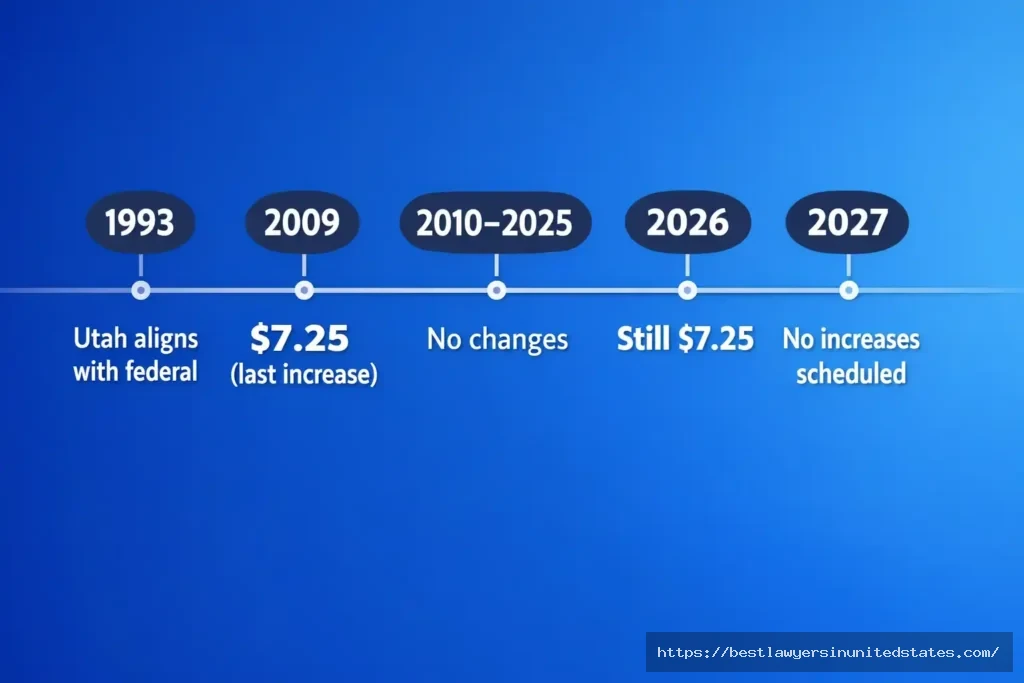 1993

Utah aligns with federal

2009

\$7.25 (last increase)

2010–2025

No changes

2026

Still \$7.25

2027

No increases scheduled

https://bestlawyersinunitedstates.com/